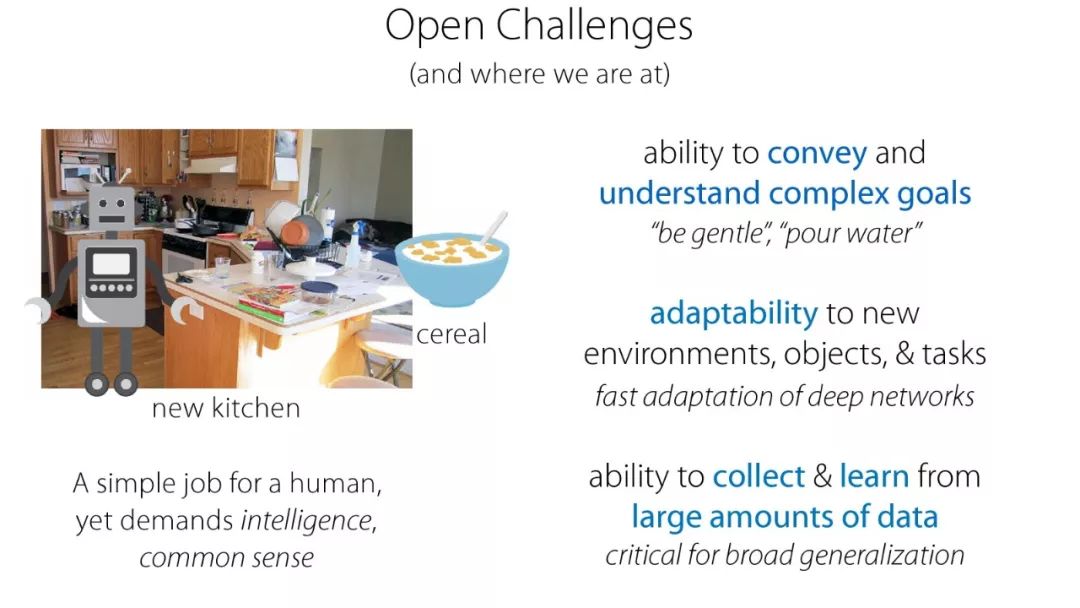 Open Challenges
(and where we are at)

cereal

new kitchen

A simple job for a human, yet demands intelligence, common sense

ability to convey and understand complex goals
"be gentle", "pour water"

adaptability to new environments, objects, & tasks
fast adaptation of deep networks

ability to collect & learn from large amounts of data
critical for broad generalization